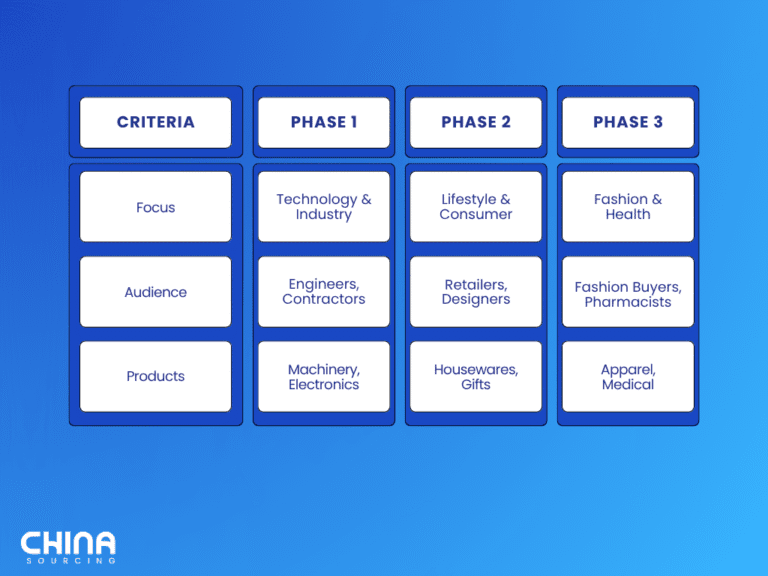 | CRITERIA | PHASE 1 | PHASE 2 | PHASE 3 |
|---|---|---|---|
| Focus | Technology & Industry | Lifestyle & Consumer | Fashion & Health |
| Audience | Engineers, Contractors | Retailers, Designers | Fashion Buyers, Pharmacists |
| Products | Machinery, Electronics | Housewares, Gifts | Apparel, Medical |

CHINA
SOURCING